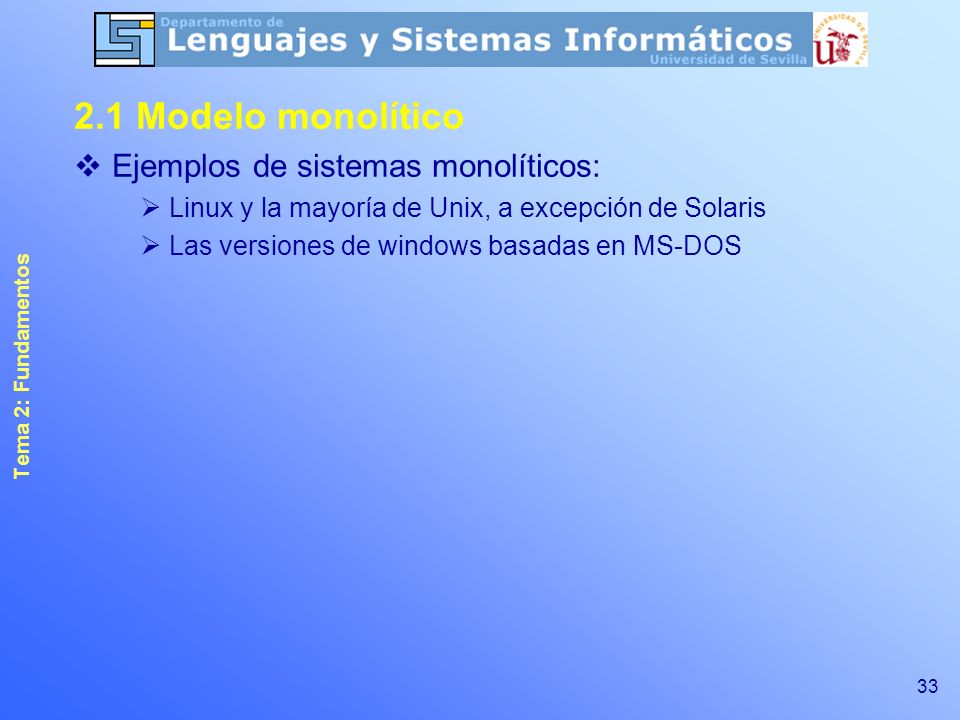 Departamento de
Lenguajes y Sistemas Informáticos
Universidad de Sevilla

UNIVERSIDAD DE SEVILLA

2.1 Modelo monolítico

❖ Ejemplos de sistemas monolíticos:

➢ Linux y la mayoría de Unix, a excepción de Solaris

➢ Las versiones de windows basadas en MS-DOS

Tema 2: Fundamentos

33